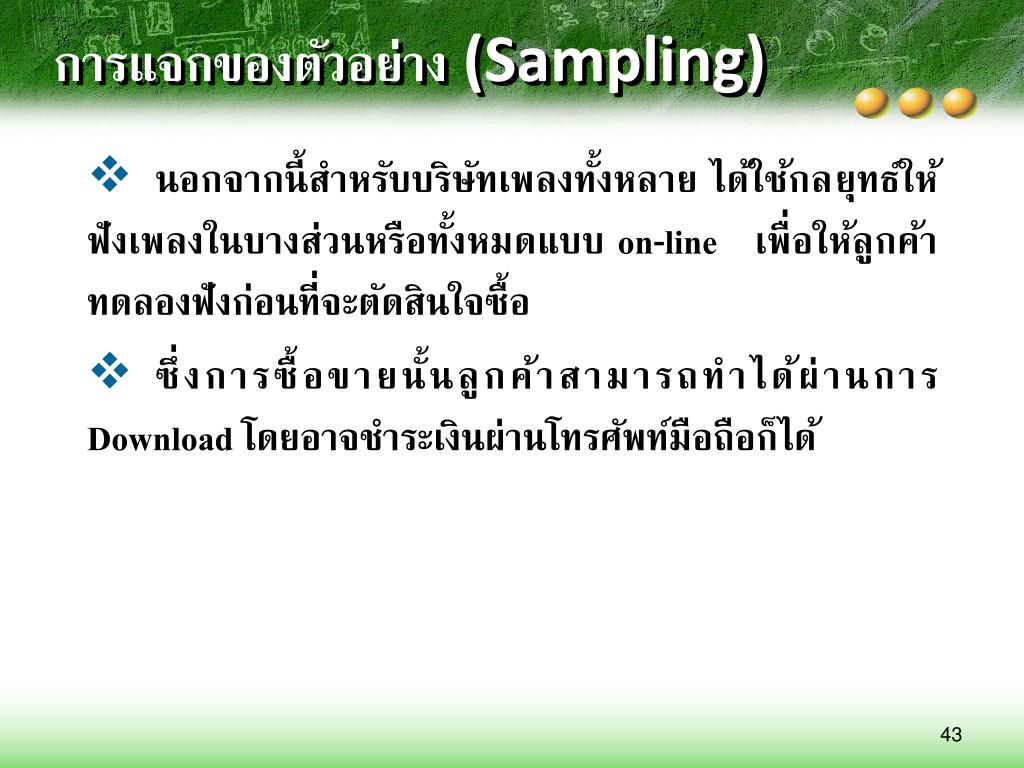 การแจกของตัวอย่าง (Sampling)

❖ นอกจากนี้สำหรับบริษัทเพลงทั้งหลาย ได้ใช้กลยุทธ์ให้ฟังเพลงในบางส่วนหรือทั้งหมดแบบ on-line เพื่อให้ลูกค้าทดลองฟังก่อนที่จะตัดสินใจซื้อ

❖ ซึ่งการซื้อขายนั้นลูกค้าสามารถทำได้ผ่านการ Download โดยอาจชำระเงินผ่านโทรศัพท์มือถือก็ได้

43